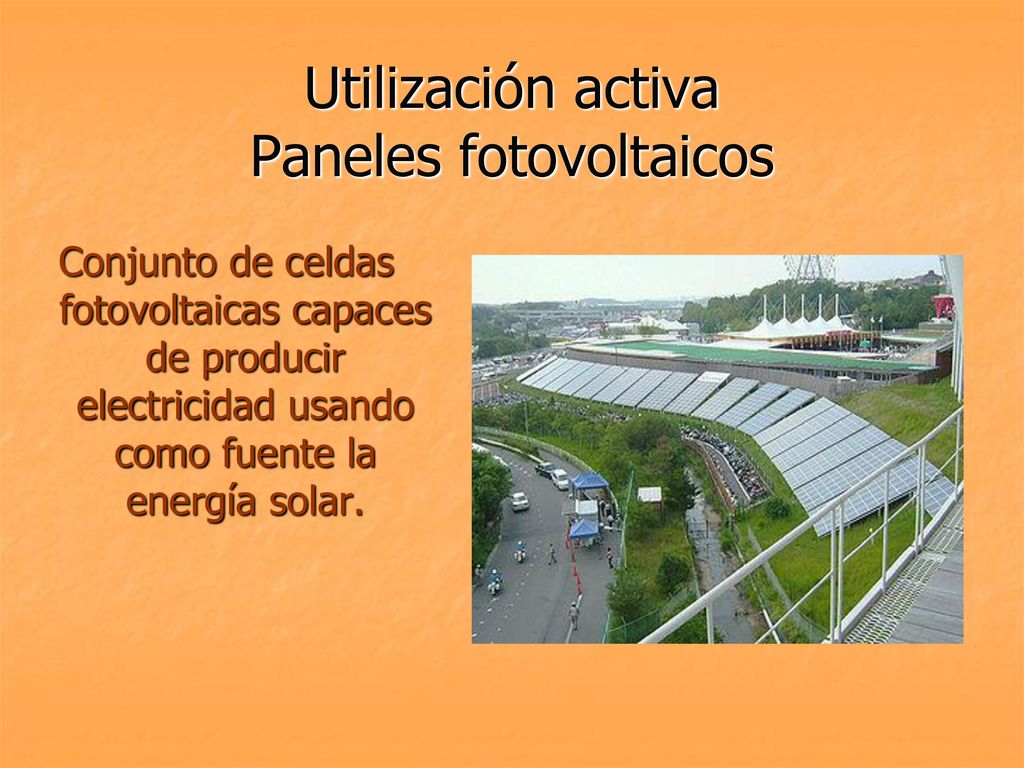 Utilización activa
Paneles fotovoltaicos

Conjunto de celdas fotovoltaicas capaces de producir electricidad usando como fuente la energía solar.